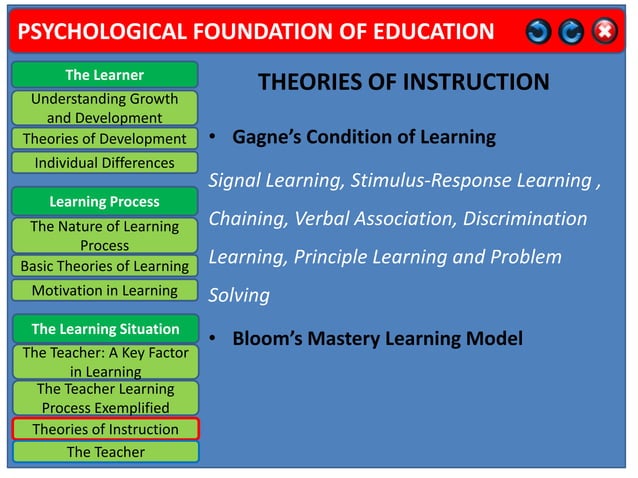 PSYCHOLOGICAL FOUNDATION OF EDUCATION

The Learner
Understanding Growth and Development
Theories of Development
Individual Differences

Learning Process
The Nature of Learning Process
Basic Theories of Learning
Motivation in Learning

The Learning Situation
The Teacher: A Key Factor in Learning
The Teacher Learning Process Exemplified
Theories of Instruction
The Teacher

THEORIES OF INSTRUCTION

• Gagne's Condition of Learning

Signal Learning, Stimulus-Response Learning , Chaining, Verbal Association, Discrimination Learning, Principle Learning and Problem Solving

• Bloom's Mastery Learning Model